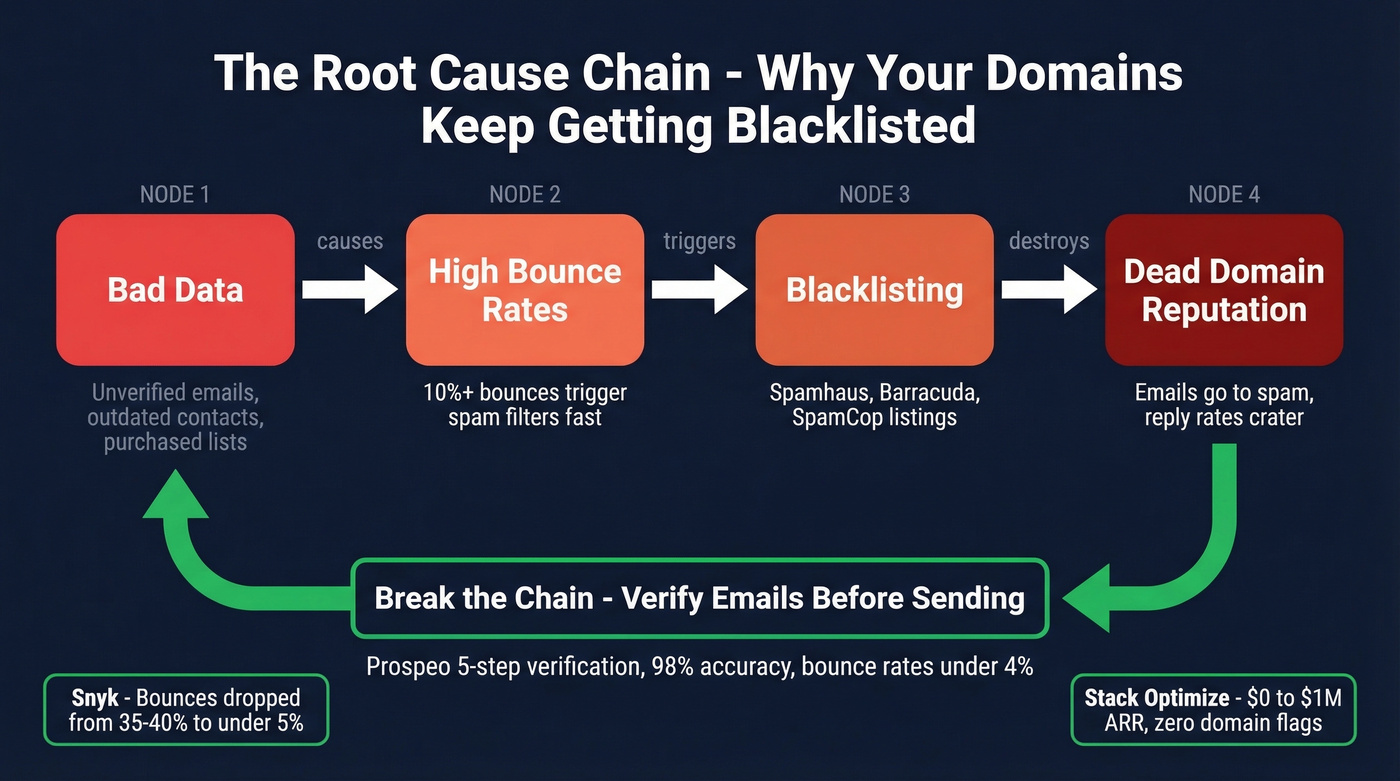 The Root Cause Chain - Why Your Domains Keep Getting Blacklisted

NODE 1

Bad Data

Unverified emails, outdated contacts, purchased lists

causes

NODE 2

High Bounce Rates

10%+ bounces trigger spam filters fast

triggers

NODE 3

Blacklisting

Spamhaus, Barracuda, SpamCop listings

destroys

NODE 4

Dead Domain Reputation

Emails go to spam, reply rates crater

Break the Chain - Verify Emails Before Sending

Prospeo 5-step verification, 98% accuracy, bounce rates under 4%

Snyk - Bounces dropped from 35-40% to under 5%

Stack Optimize - $0 to $1M ARR, zero domain flags